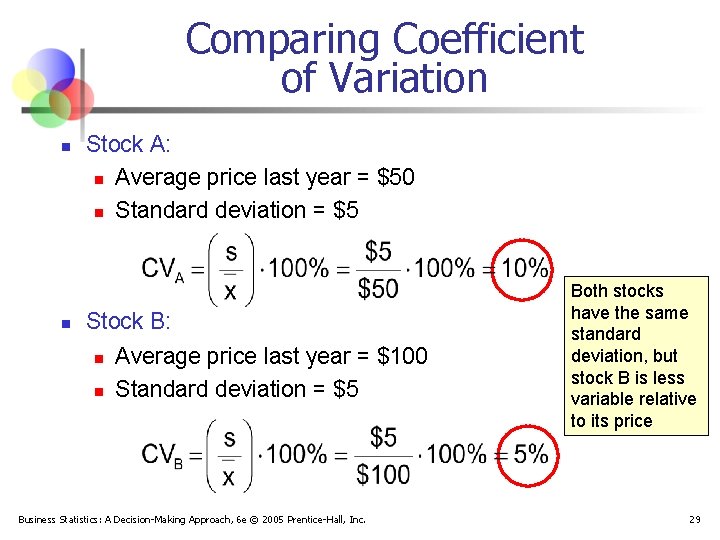 Comparing Coefficient of Variation

Stock A:
Average price last year = \$50
Standard deviation = \$5

$CV_A = \left(\frac{s}{\bar{x}}\right) \cdot 100\% = \frac{\$5}{\$50} \cdot 100\% = 10\%$

Stock B:
Average price last year = \$100
Standard deviation = \$5

$CV_B = \left(\frac{s}{\bar{x}}\right) \cdot 100\% = \frac{\$5}{\$100} \cdot 100\% = 5\%$

Both stocks have the same standard deviation, but stock B is less variable relative to its price

Business Statistics: A Decision-Making Approach, 6e © 2005 Prentice-Hall, Inc.

29